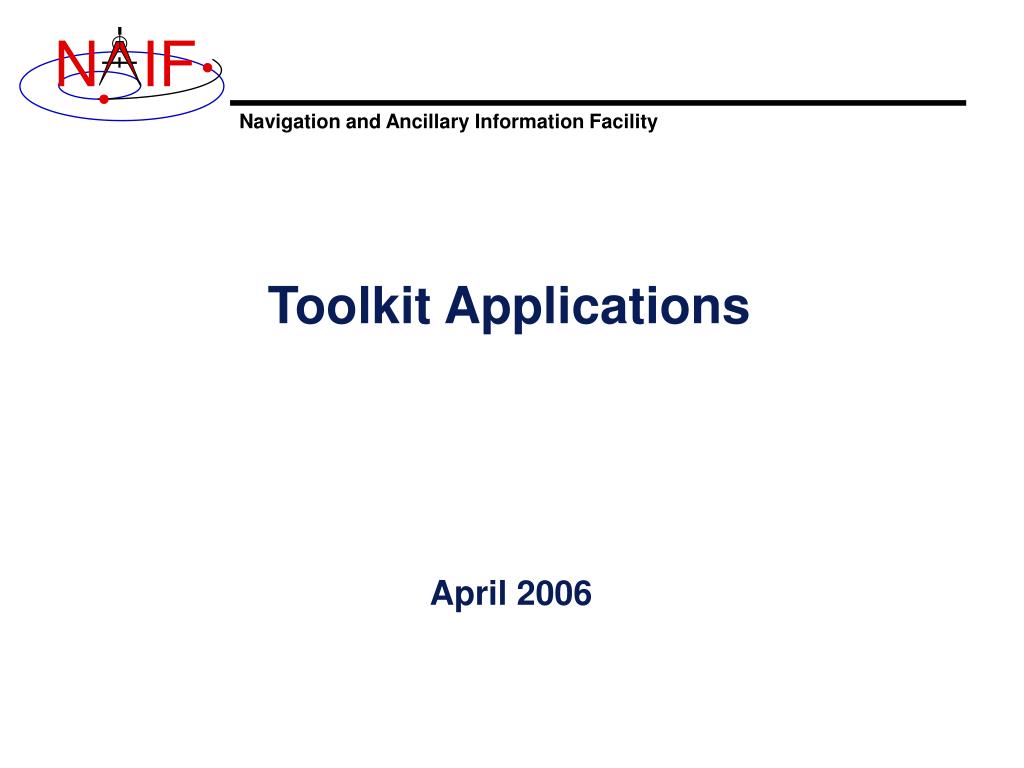 NAIF

Navigation and Ancillary Information Facility

Toolkit Applications

April 2006